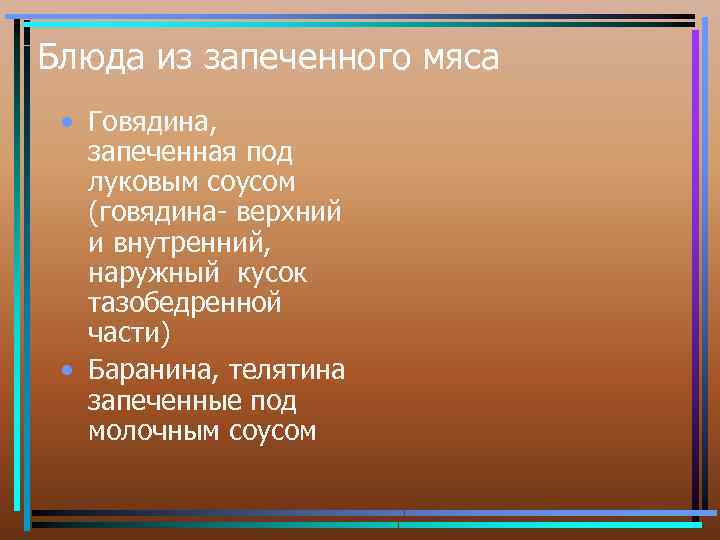 Блюда из запеченного мяса

• Говядина, запеченная под луковым соусом (говядина- верхний и внутренний, наружный кусок тазобедренной части)
• Баранина, телятина запеченные под молочным соусом